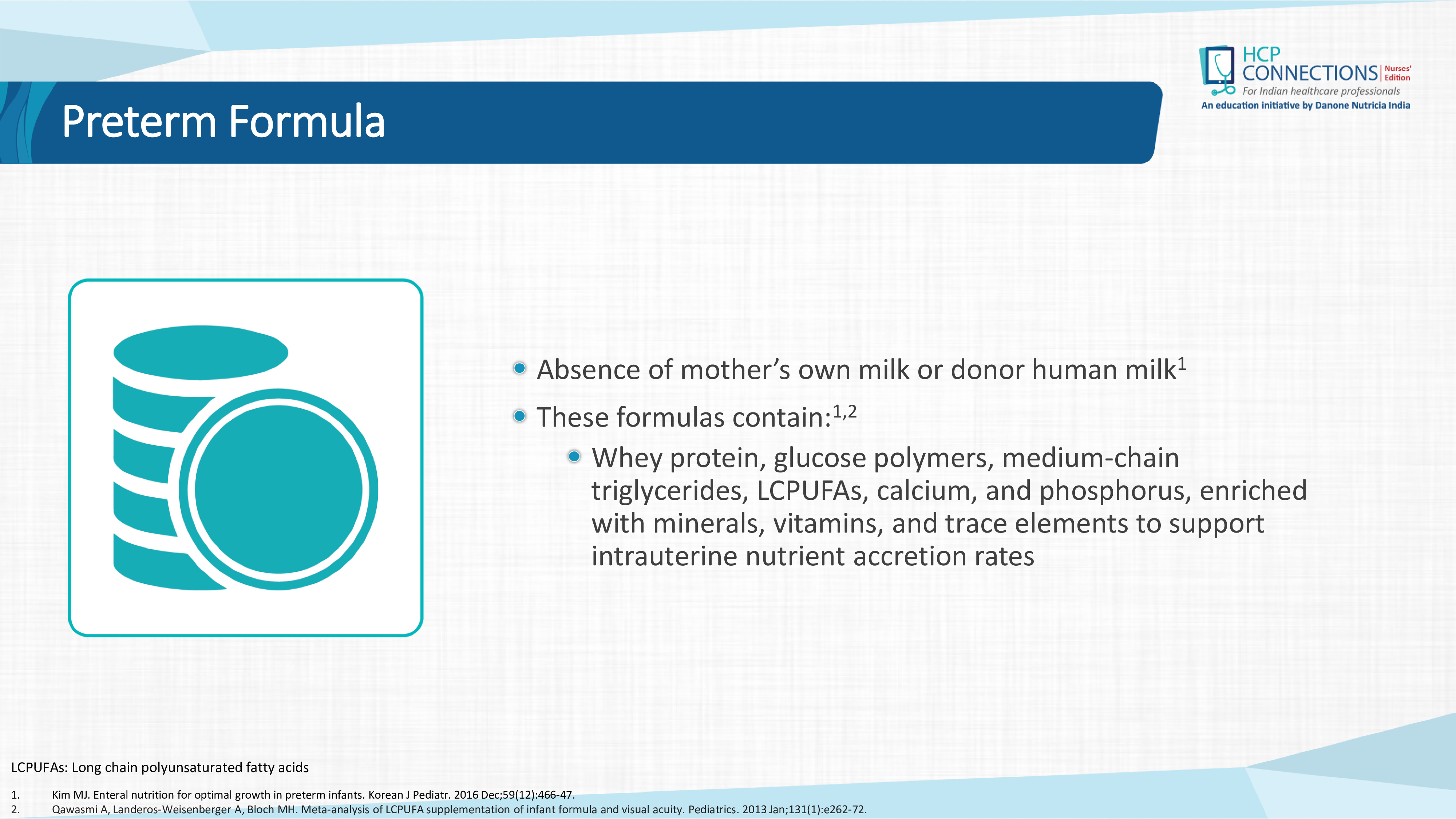 HCP CONNECTIONS Nurses' Edition
For Indian healthcare professionals
An education initiative by Danone Nutricia India

Preterm Formula

Absence of mother's own milk or donor human milk$^{1}$

These formulas contain:$^{1,2}$

Whey protein, glucose polymers, medium-chain triglycerides, LCPUFAs, calcium, and phosphorus, enriched with minerals, vitamins, and trace elements to support intrauterine nutrient accretion rates

LCPUFAs: Long chain polyunsaturated fatty acids

1. Kim MJ. Enteral nutrition for optimal growth in preterm infants. Korean J Pediatr. 2016 Dec;59(12):466-47.
2. Qawasmi A, Landeros-Weisenberger A, Bloch MH. Meta-analysis of LCPUFA supplementation of infant formula and visual acuity. Pediatrics. 2013 Jan;131(1):e262-72.